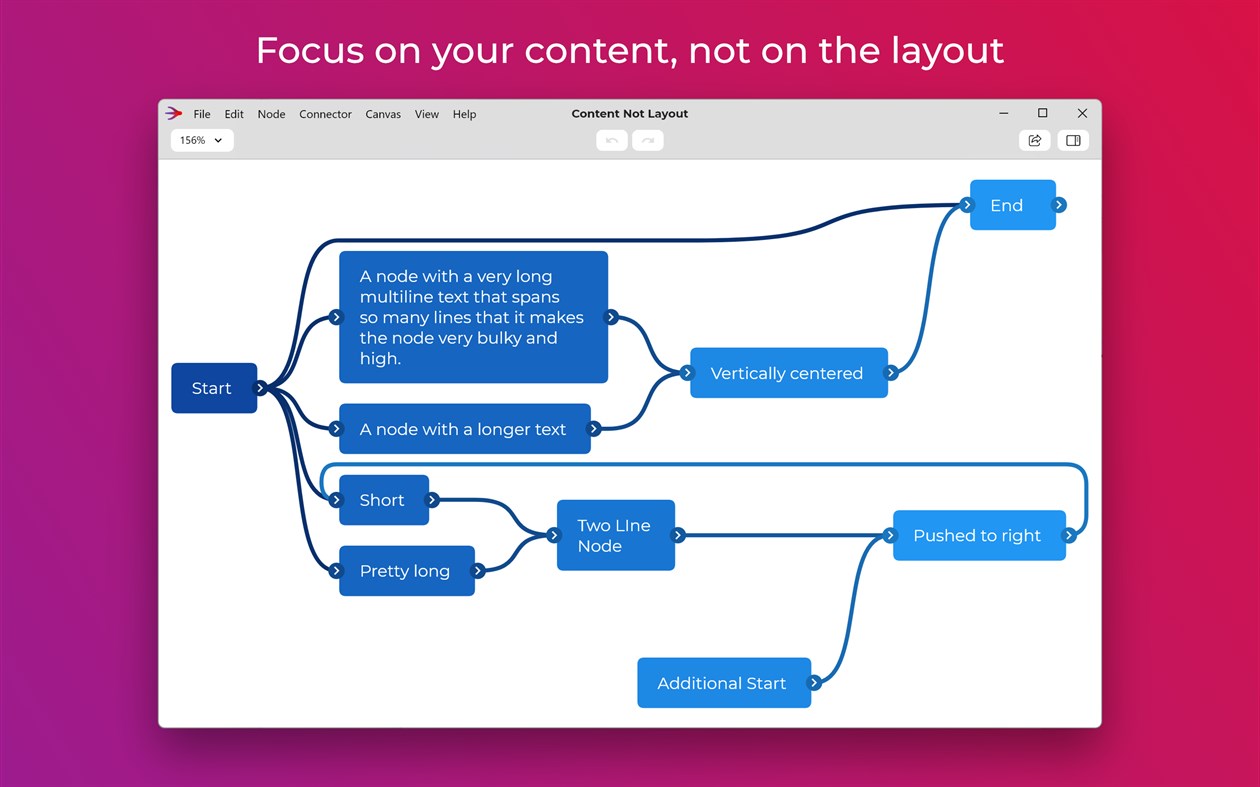 Focus on your content, not on the layout

File Edit Node Connector Canvas View Help

Content Not Layout

156%

End

A node with a very long multiline text that spans so many lines that it makes the node very bulky and high.

Start

Vertically centered

A node with a longer text

Short

Two LIne Node

Pushed to right

Pretty long

Additional Start